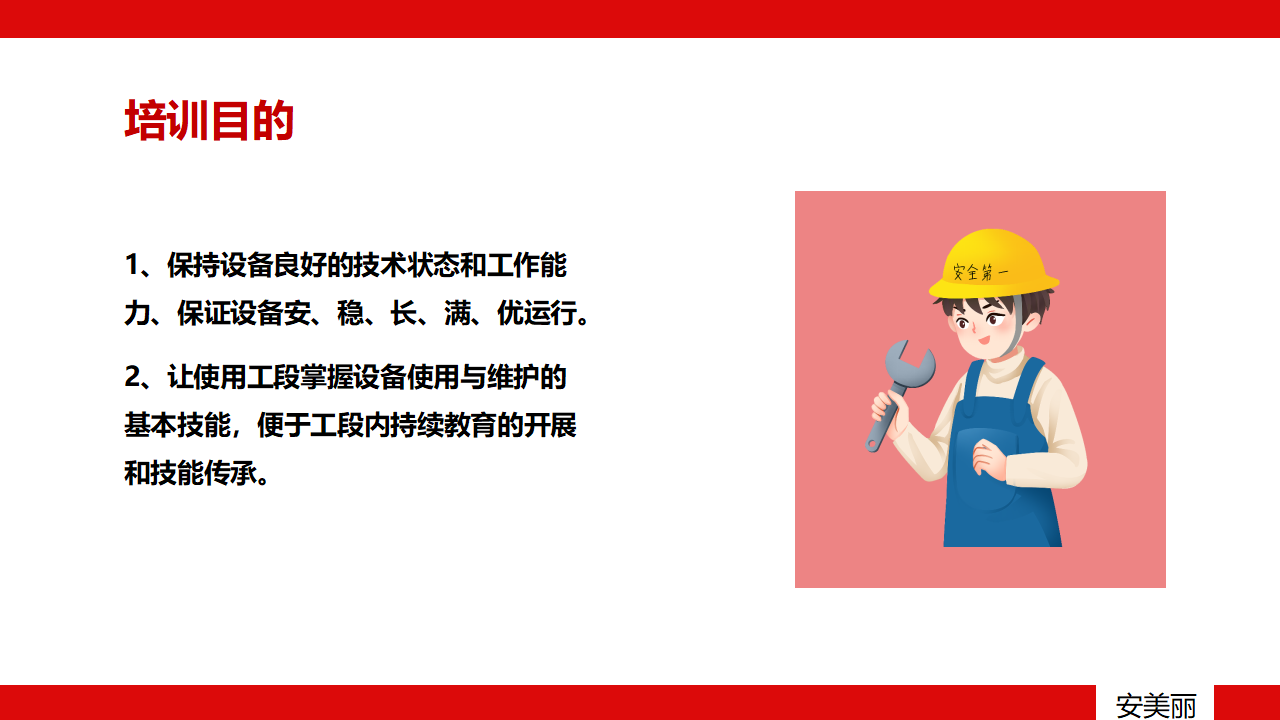 培训目的

1、保持设备良好的技术状态和工作能力、保证设备安、稳、长、满、优运行。

2、让使用工段掌握设备使用与维护的基本技能，便于工段内持续教育的开展和技能传承。

安全第一

安美丽